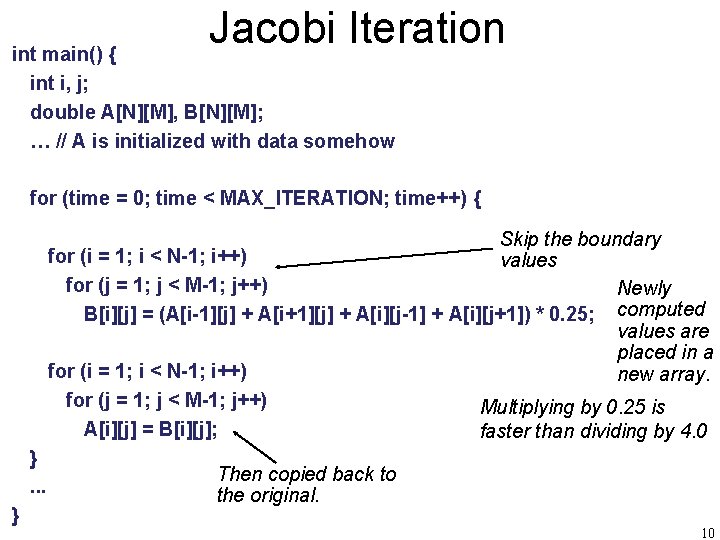 Jacobi Iteration

int main() {
int i, j;
double A[N][M], B[N][M];
… // A is initialized with data somehow

for (time = 0; time < MAX_ITERATION; time++) {

for (i = 1; i < N-1; i++)
for (j = 1; j < M-1; j++)
B[i][j] = (A[i-1][j] + A[i+1][j] + A[i][j-1] + A[i][j+1]) * 0.25;

for (i = 1; i < N-1; i++)
for (j = 1; j < M-1; j++)
A[i][j] = B[i][j];
}
...
}

Skip the boundary values

Newly computed values are placed in a new array.

Multiplying by 0.25 is faster than dividing by 4.0

Then copied back to the original.

10